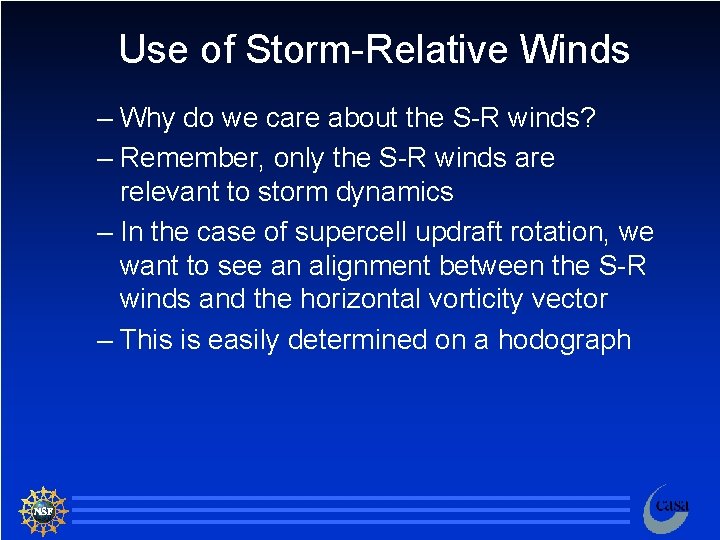 Use of Storm-Relative Winds

– Why do we care about the S-R winds?

– Remember, only the S-R winds are relevant to storm dynamics

– In the case of supercell updraft rotation, we want to see an alignment between the S-R winds and the horizontal vorticity vector

– This is easily determined on a hodograph

NSF

casa